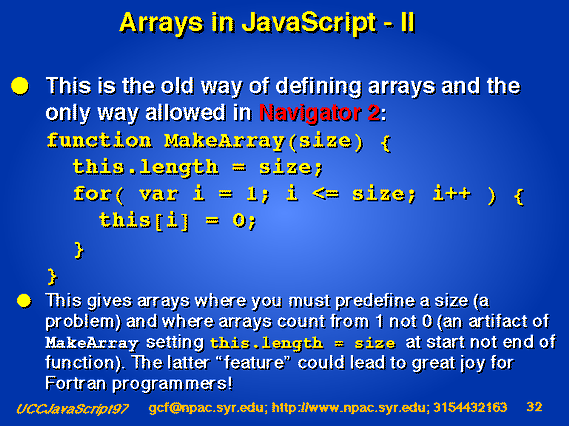 Arrays in JavaScript - II

This is the old way of defining arrays and the only way allowed in Navigator 2:

function MakeArray(size) {
this.length = size;
for( var i = 1; i <= size; i++ ) {
this[i] = 0;
}
}

This gives arrays where you must predefine a size (a problem) and where arrays count from 1 not 0 (an artifact of MakeArray setting this.length = size at start not end of function). The latter "feature" could lead to great joy for Fortran programmers!

UCCJavaScript97 gcf@npac.syr.edu; http://www.npac.syr.edu; 3154432163 32